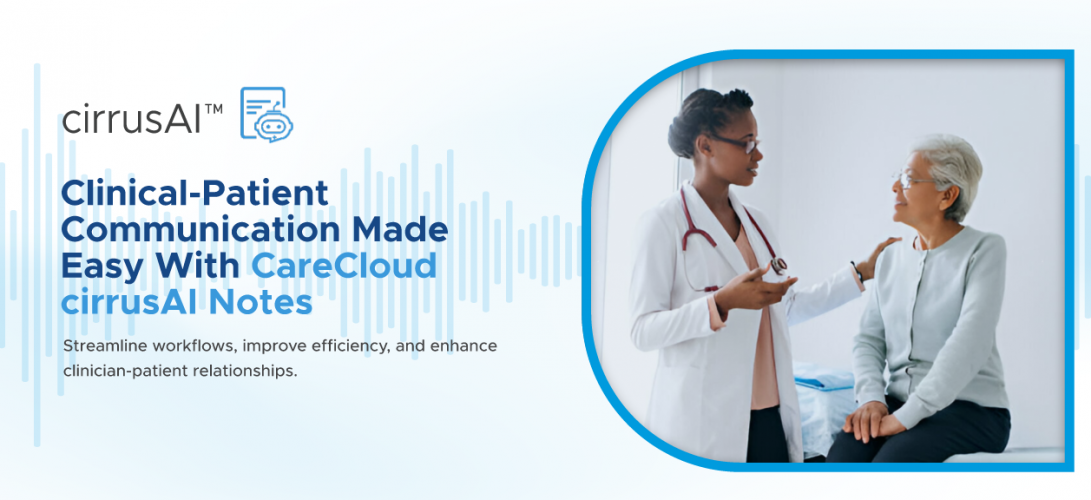 cirrusAI™

Clinical-Patient Communication Made Easy With CareCloud cirrusAI Notes

Streamline workflows, improve efficiency, and enhance clinician-patient relationships.